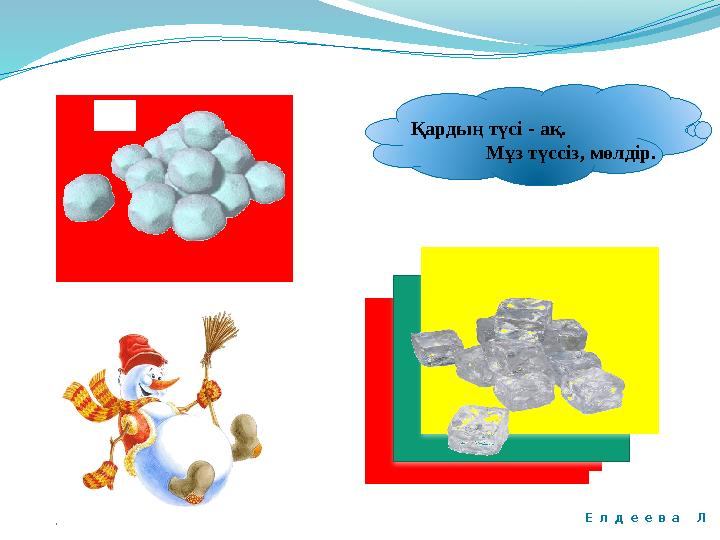 Қардың түсі - ақ.
Мұз түссіз, мөлдір.

Елдеева Л